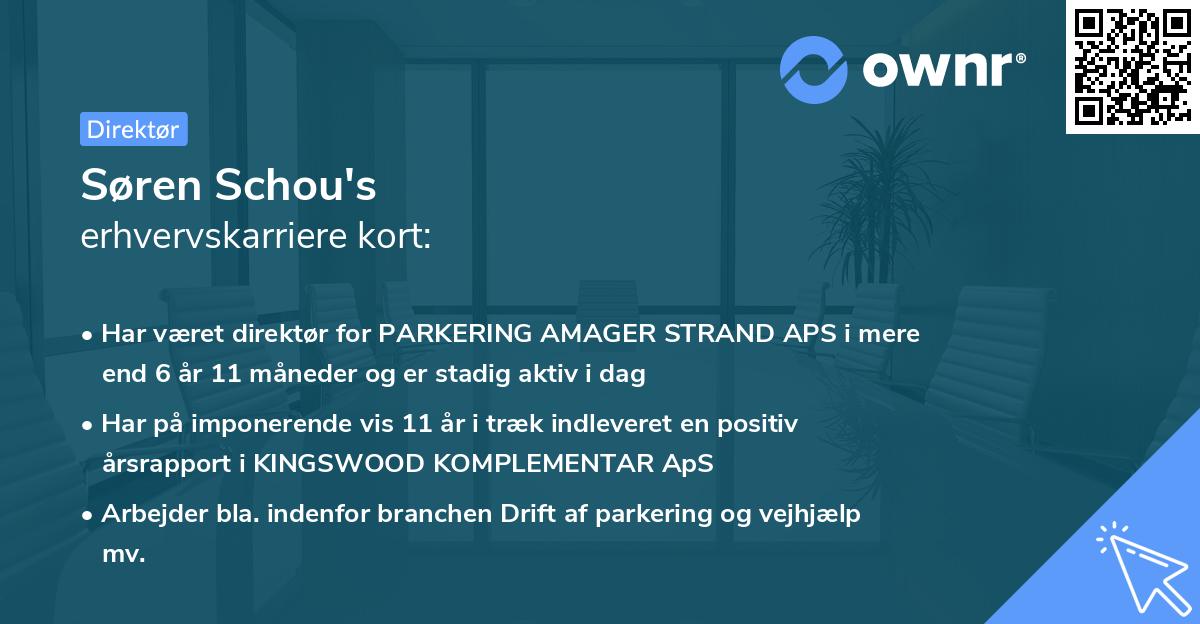 ownr®

Direktør

Søren Schou's
erhvervskarriere kort:

• Har været direktør for PARKERING AMAGER STRAND APS i mere end 6 år 11 måneder og er stadig aktiv i dag

• Har på imponerende vis 11 år i træk indleveret en positiv årsrapport i KINGSWOOD KOMPLEMENTAR ApS

• Arbejder bla. indenfor branchen Drift af parkering og vejhjælp mv.